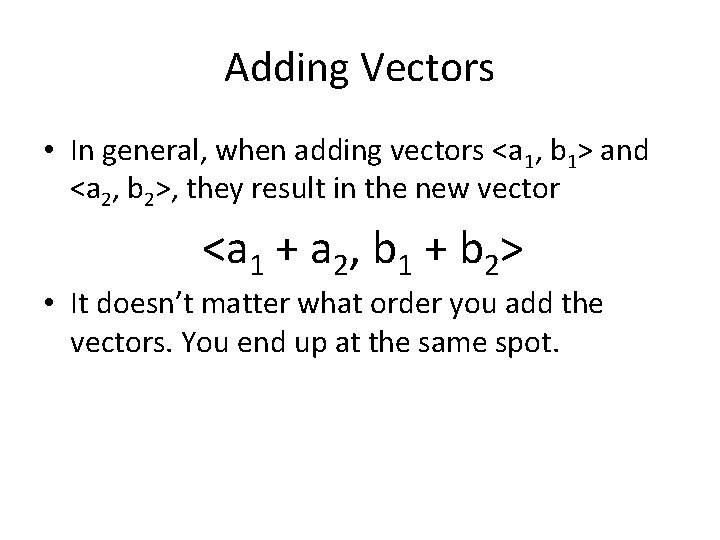 Adding Vectors

• In general, when adding vectors $<a_1, b_1>$ and $<a_2, b_2>$, they result in the new vector

$<a_1 + a_2, b_1 + b_2>$

• It doesn't matter what order you add the vectors. You end up at the same spot.